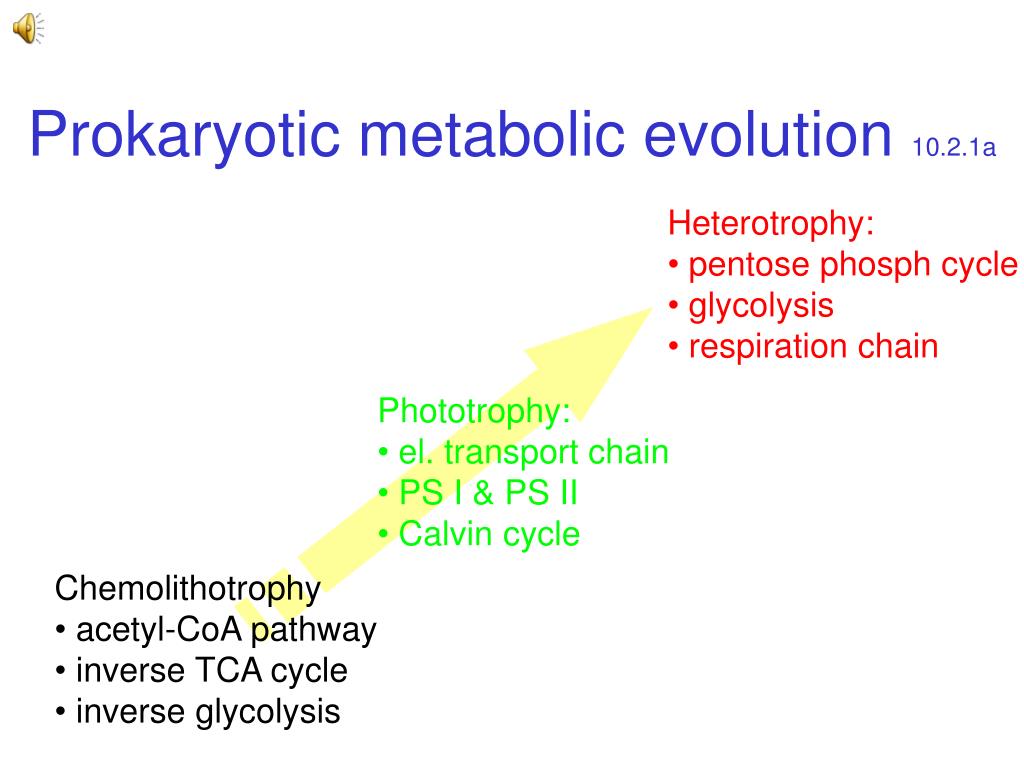 Prokaryotic metabolic evolution 10.2.1a

Heterotrophy:
• pentose phosph cycle
• glycolysis
• respiration chain

Phototrophy:
• el. transport chain
• PS I & PS II
• Calvin cycle

Chemolithotrophy
• acetyl-CoA pathway
• inverse TCA cycle
• inverse glycolysis